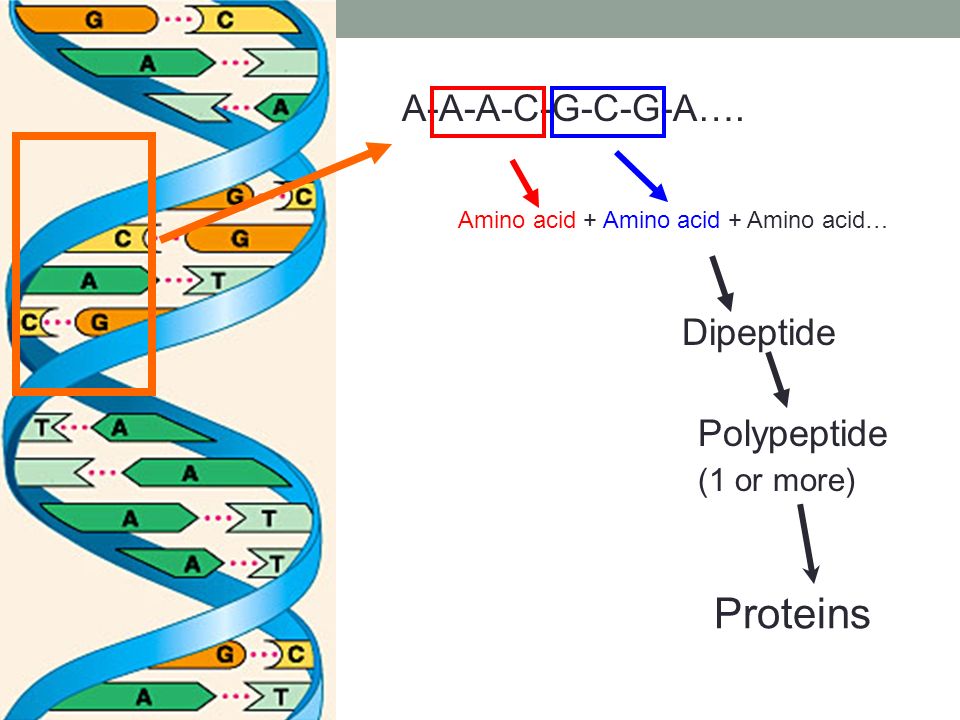 G C
A
A
G C
C G
A T
C G
T A
A
A T
A T
G C
A T

A-A-A-C-G-C-G-A….

Amino acid + Amino acid + Amino acid…

Dipeptide

Polypeptide
(1 or more)

Proteins